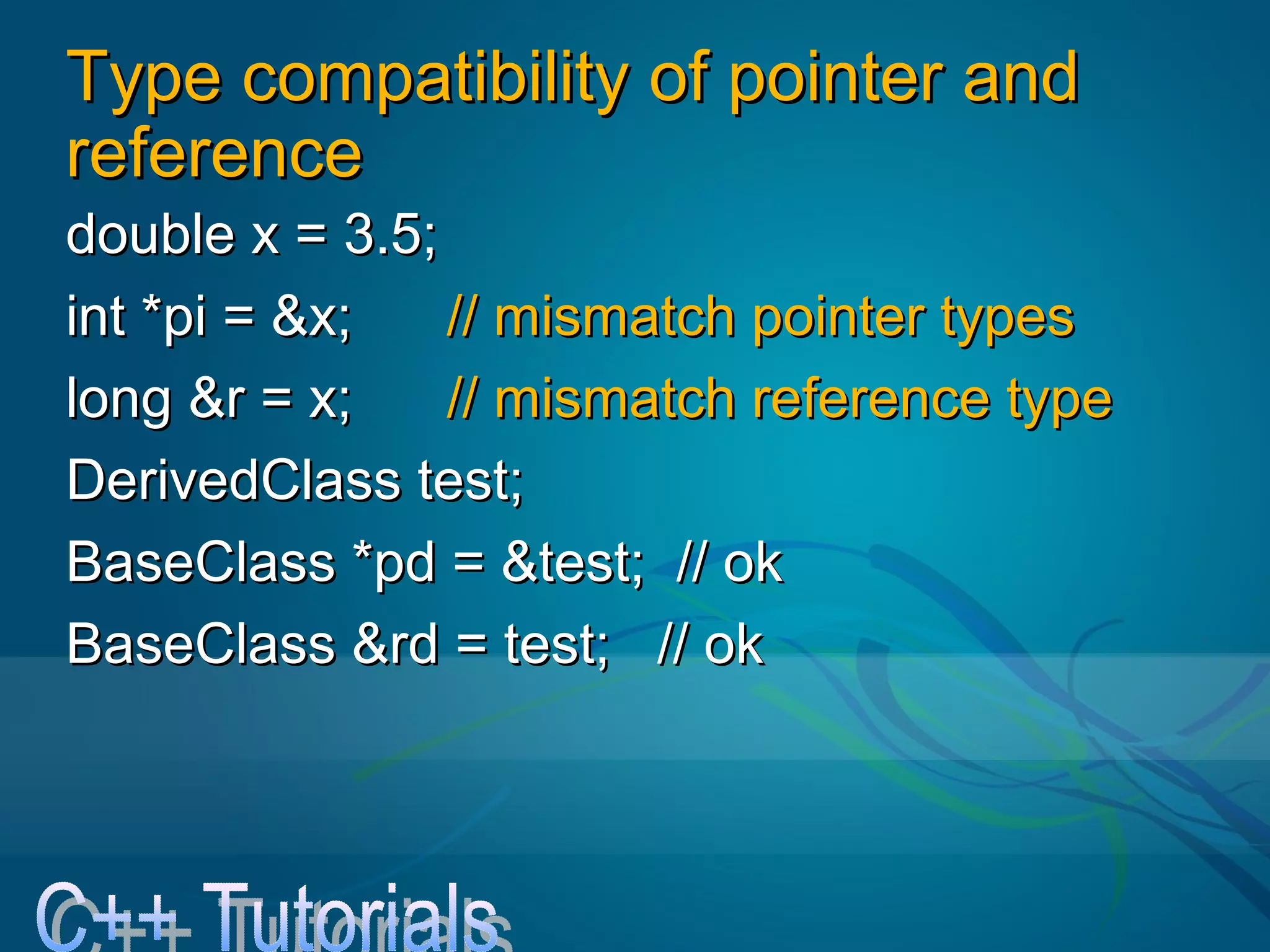 Type compatibility of pointer and reference

double x = 3.5;

int *pi = &x; // mismatch pointer types

long &r = x; // mismatch reference type

DerivedClass test;

BaseClass *pd = &test; // ok

BaseClass &rd = test; // ok

C++ Tutorials